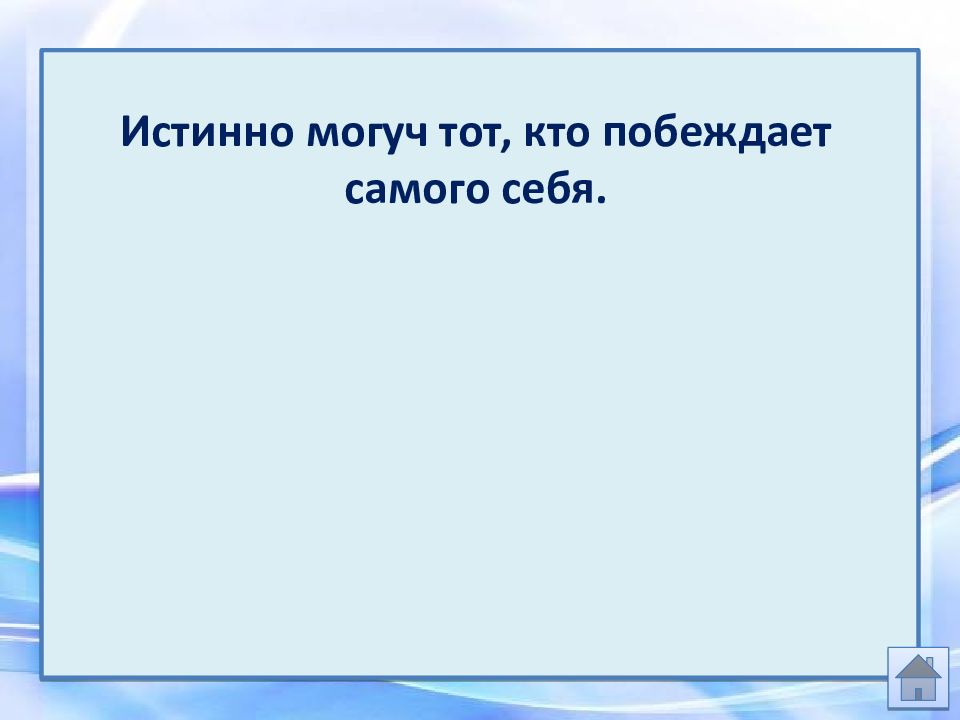 Истинно могуч тот, кто побеждает самого себя.